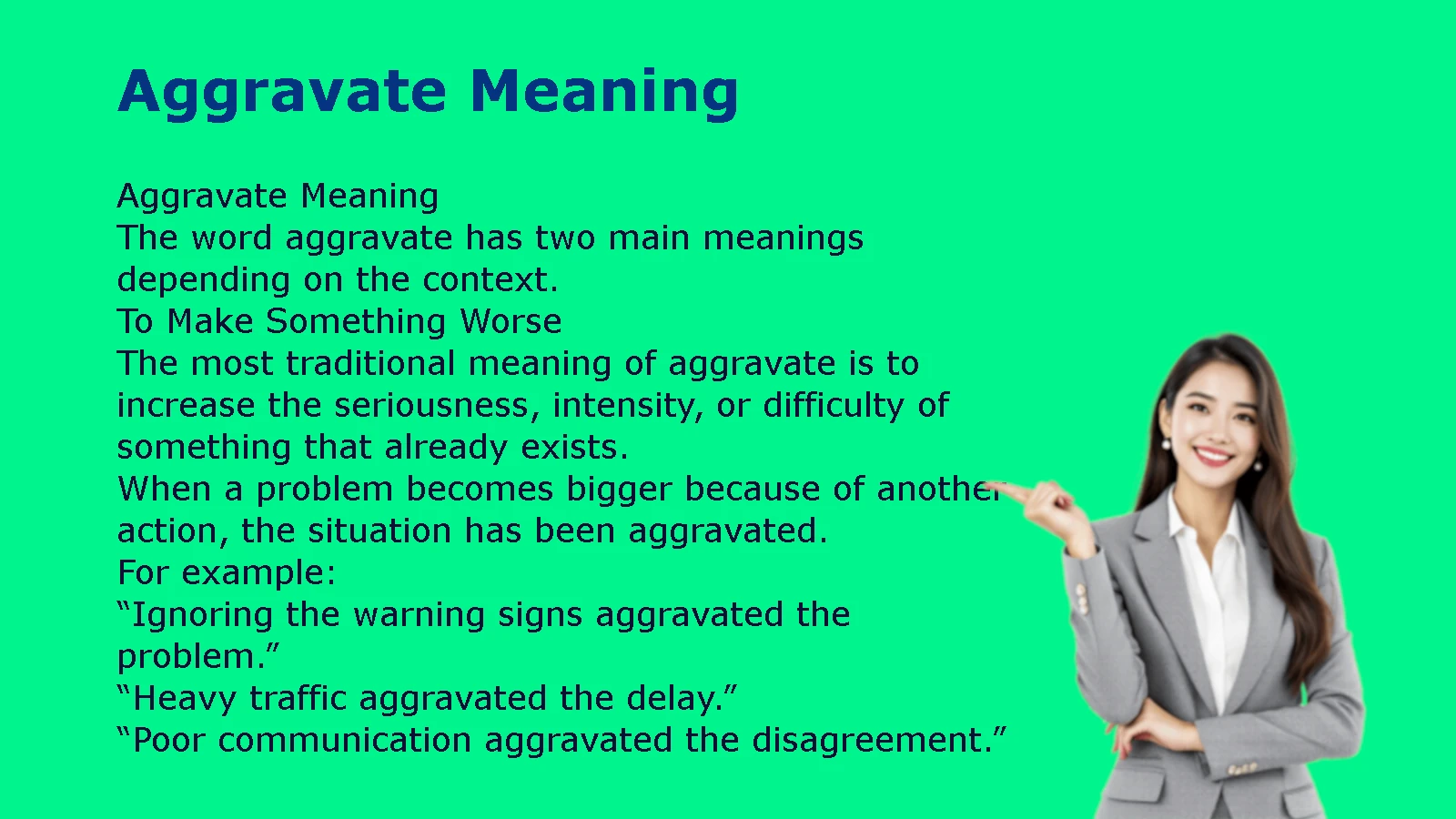 Aggravate Meaning

Aggravate Meaning
The word aggravate has two main meanings depending on the context.
To Make Something Worse
The most traditional meaning of aggravate is to increase the seriousness, intensity, or difficulty of something that already exists.
When a problem becomes bigger because of another action, the situation has been aggravated.
For example:
“Ignoring the warning signs aggravated the problem.”
“Heavy traffic aggravated the delay.”
“Poor communication aggravated the disagreement.”